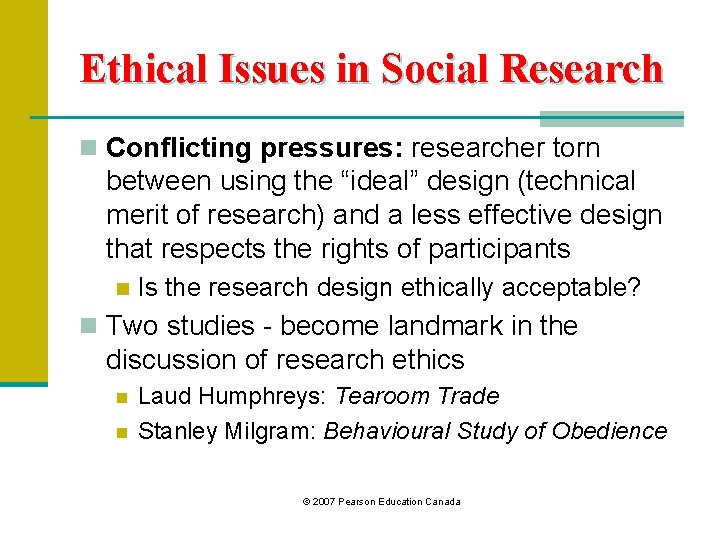 Ethical Issues in Social Research

Conflicting pressures: researcher torn between using the “ideal” design (technical merit of research) and a less effective design that respects the rights of participants

Is the research design ethically acceptable?

Two studies - become landmark in the discussion of research ethics

Laud Humphreys: Tearoom Trade

Stanley Milgram: Behavioural Study of Obedience

© 2007 Pearson Education Canada